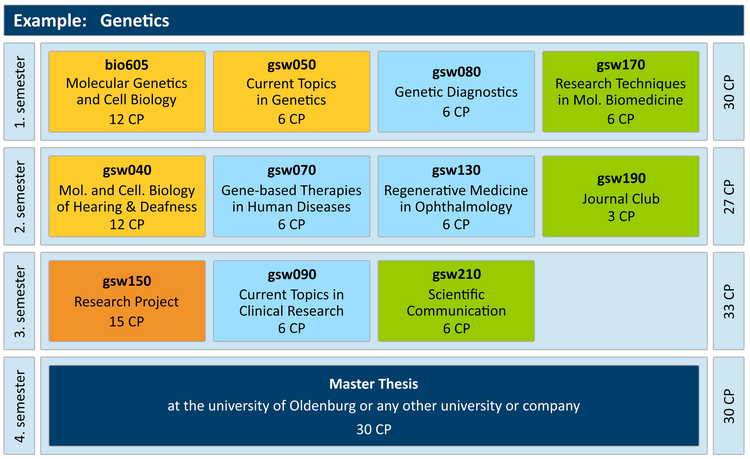 Example: Genetics

1. semester

bio605
Molecular Genetics and Cell Biology
12 CP

gsw050
Current Topics in Genetics
6 CP

gsw080
Genetic Diagnostics
6 CP

gsw170
Research Techniques in Mol. Biomedicine
6 CP

30 CP

2. semester

gsw040
Mol. and Cell. Biology of Hearing & Deafness
12 CP

gsw070
Gene-based Therapies in Human Diseases
6 CP

gsw130
Regenerative Medicine in Ophthalmology
6 CP

gsw190
Journal Club
3 CP

27 CP

3. semester

gsw150
Research Project
15 CP

gsw090
Current Topics in Clinical Research
6 CP

gsw210
Scientific Communication
6 CP

33 CP

4. semester

Master Thesis
at the university of Oldenburg or any other university or company
30 CP

30 CP